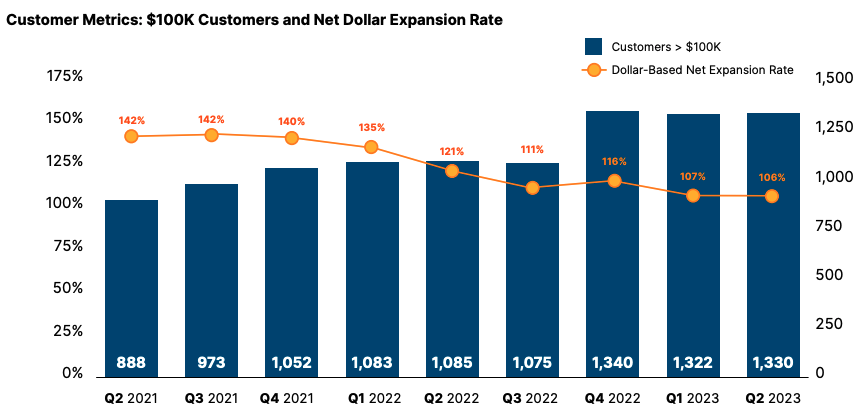 Customer Metrics: $100K Customers and Net Dollar Expansion Rate

Customers > $100K

Dollar-Based Net Expansion Rate

175%
150%
125%
100%
75%
50%
25%
0%

1,500
1,250
1,000
750
500
250
0

142%
142%
140%
135%
121%
111%
116%
107%
106%

888
973
1,052
1,083
1,085
1,075
1,340
1,322
1,330

Q2 2021
Q3 2021
Q4 2021
Q1 2022
Q2 2022
Q3 2022
Q4 2022
Q1 2023
Q2 2023